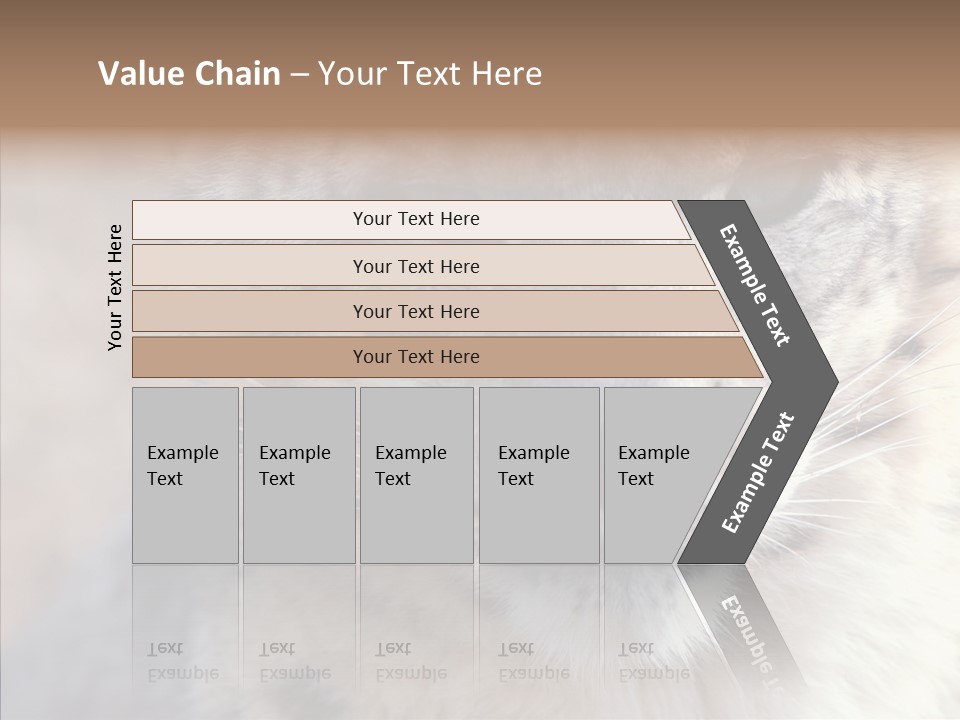 Value Chain – Your Text Here

Your Text Here

Your Text Here

Your Text Here

Your Text Here

Your Text Here

Example Text

Example Text

Example Text

Example Text

Example Text

Example Text

Example Text